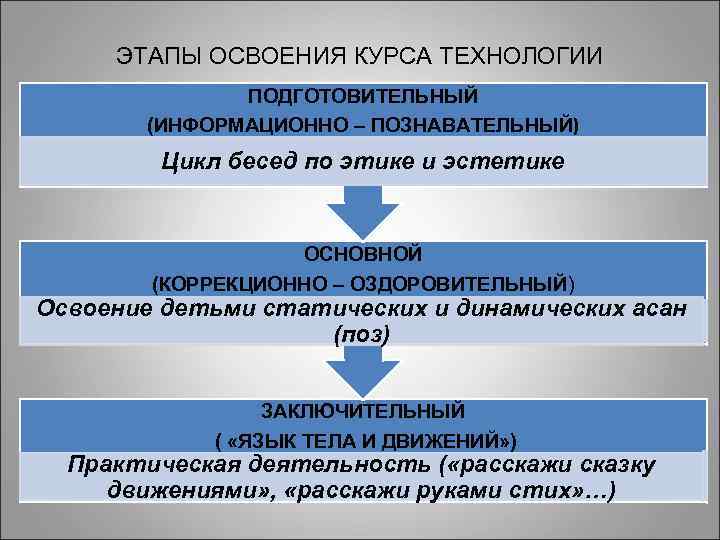 ЭТАПЫ ОСВОЕНИЯ КУРСА ТЕХНОЛОГИИ

ПОДГОТОВИТЕЛЬНЫЙ
(ИНФОРМАЦИОННО – ПОЗНАВАТЕЛЬНЫЙ)

Цикл бесед по этике и эстетике

ОСНОВНОЙ
(КОРРЕКЦИОННО – ОЗДОРОВИТЕЛЬНЫЙ)

Освоение детьми статических и динамических асан (поз)

ЗАКЛЮЧИТЕЛЬНЫЙ
( «ЯЗЫК ТЕЛА И ДВИЖЕНИЙ»)

Практическая деятельность («расскажи сказку движениями», «расскажи руками стих»…)